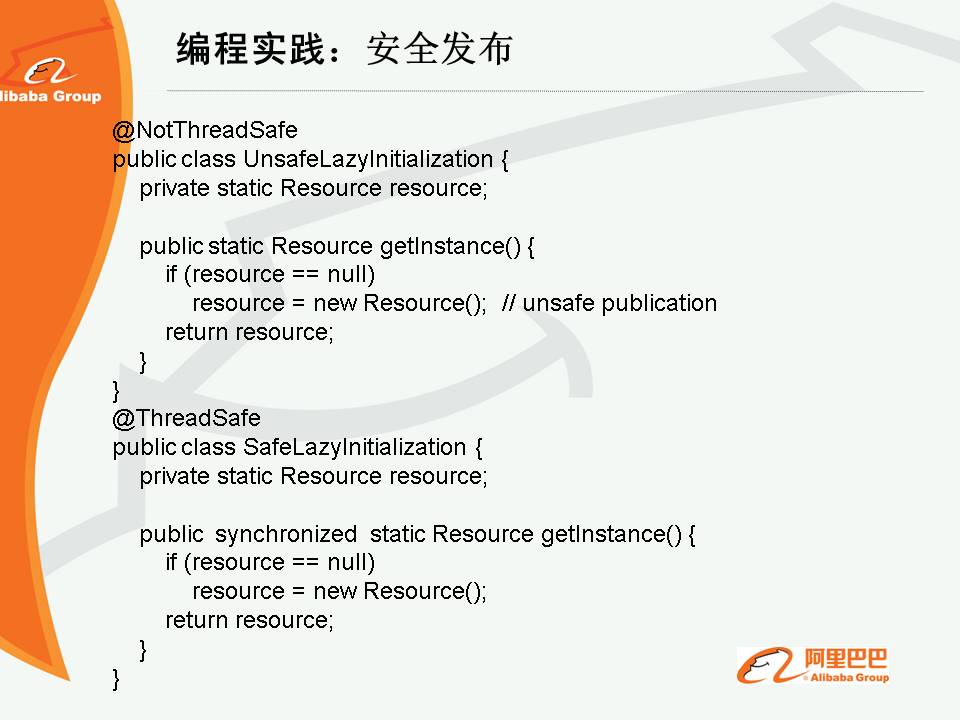 libaba Group

编程实践：安全发布

@NotThreadSafe
public class UnsafeLazyInitialization {
    private static Resource resource;

    public static Resource getInstance() {
        if (resource == null)
            resource = new Resource();  // unsafe publication
        return resource;
    }
}
@ThreadSafe
public class SafeLazyInitialization {
    private static Resource resource;

    public synchronized static Resource getInstance() {
        if (resource == null)
            resource = new Resource();
        return resource;
    }
}

阿里巴巴
Alibaba Group